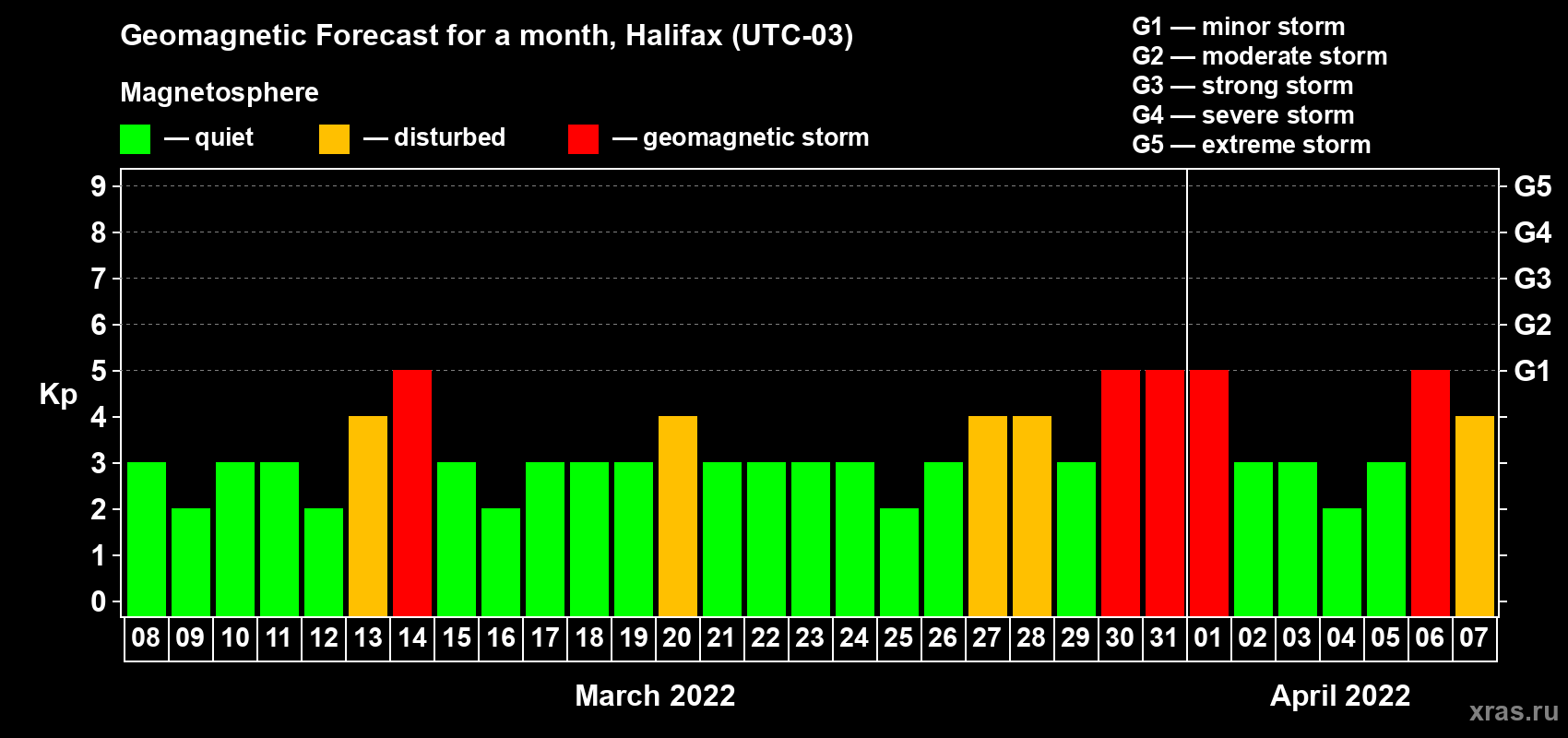 Geomagnetic Forecast for a month, Halifax (UTC-03)

Magnetosphere

— quiet — disturbed — geomagnetic storm

G1 — minor storm
G2 — moderate storm
G3 — strong storm
G4 — severe storm
G5 — extreme storm

Kp

9 8 7 6 5 4 3 2 1 0

G5 G4 G3 G2 G1

08 09 10 11 12 13 14 15 16 17 18 19 20 21 22 23 24 25 26 27 28 29 30 31 01 02 03 04 05 06 07

March 2022

April 2022

xras.ru